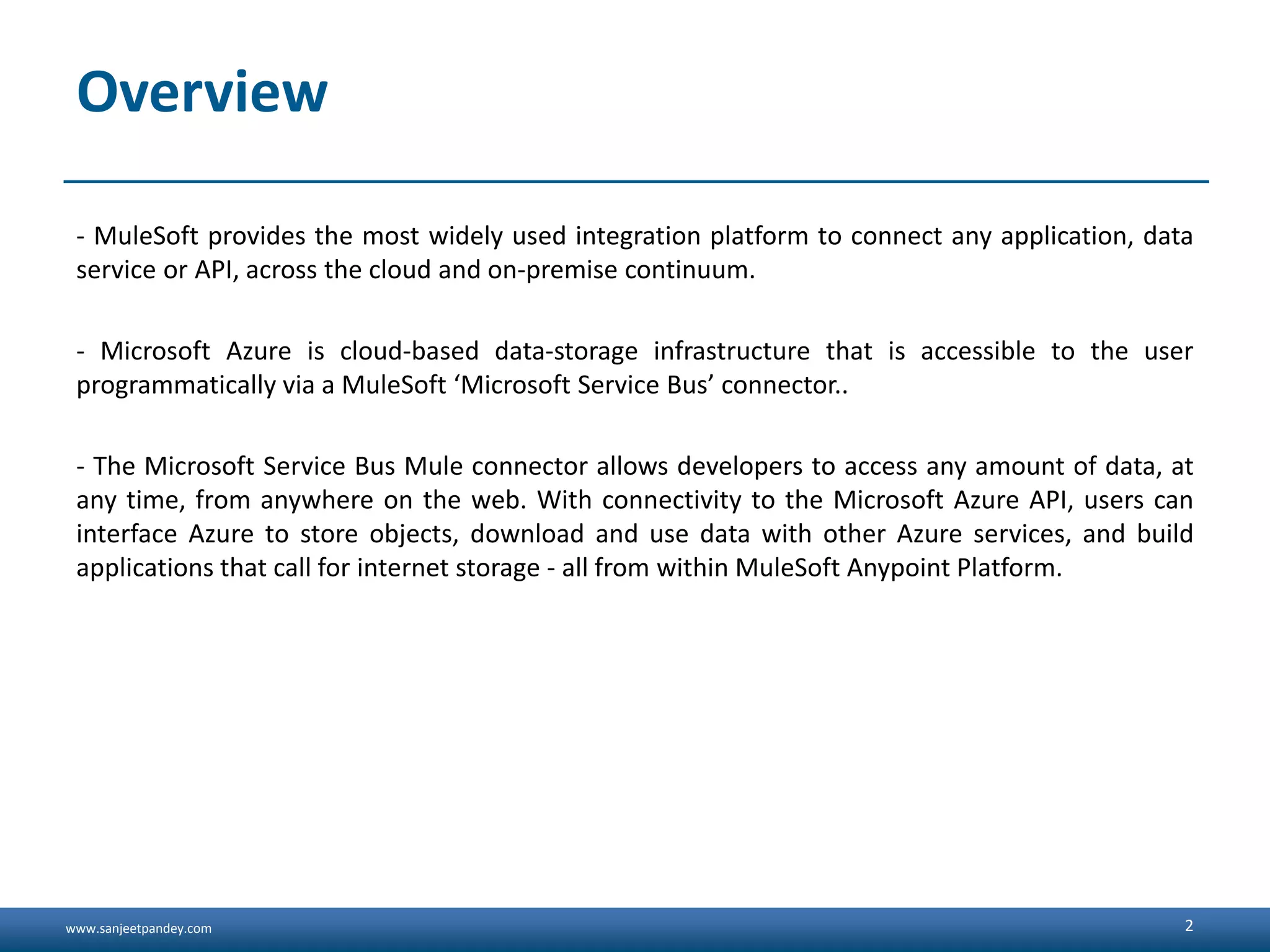 Overview

- MuleSoft provides the most widely used integration platform to connect any application, data service or API, across the cloud and on-premise continuum.

- Microsoft Azure is cloud-based data-storage infrastructure that is accessible to the user programmatically via a MuleSoft ‘Microsoft Service Bus’ connector..

- The Microsoft Service Bus Mule connector allows developers to access any amount of data, at any time, from anywhere on the web. With connectivity to the Microsoft Azure API, users can interface Azure to store objects, download and use data with other Azure services, and build applications that call for internet storage - all from within MuleSoft Anypoint Platform.

www.sanjeetpandey.com

2